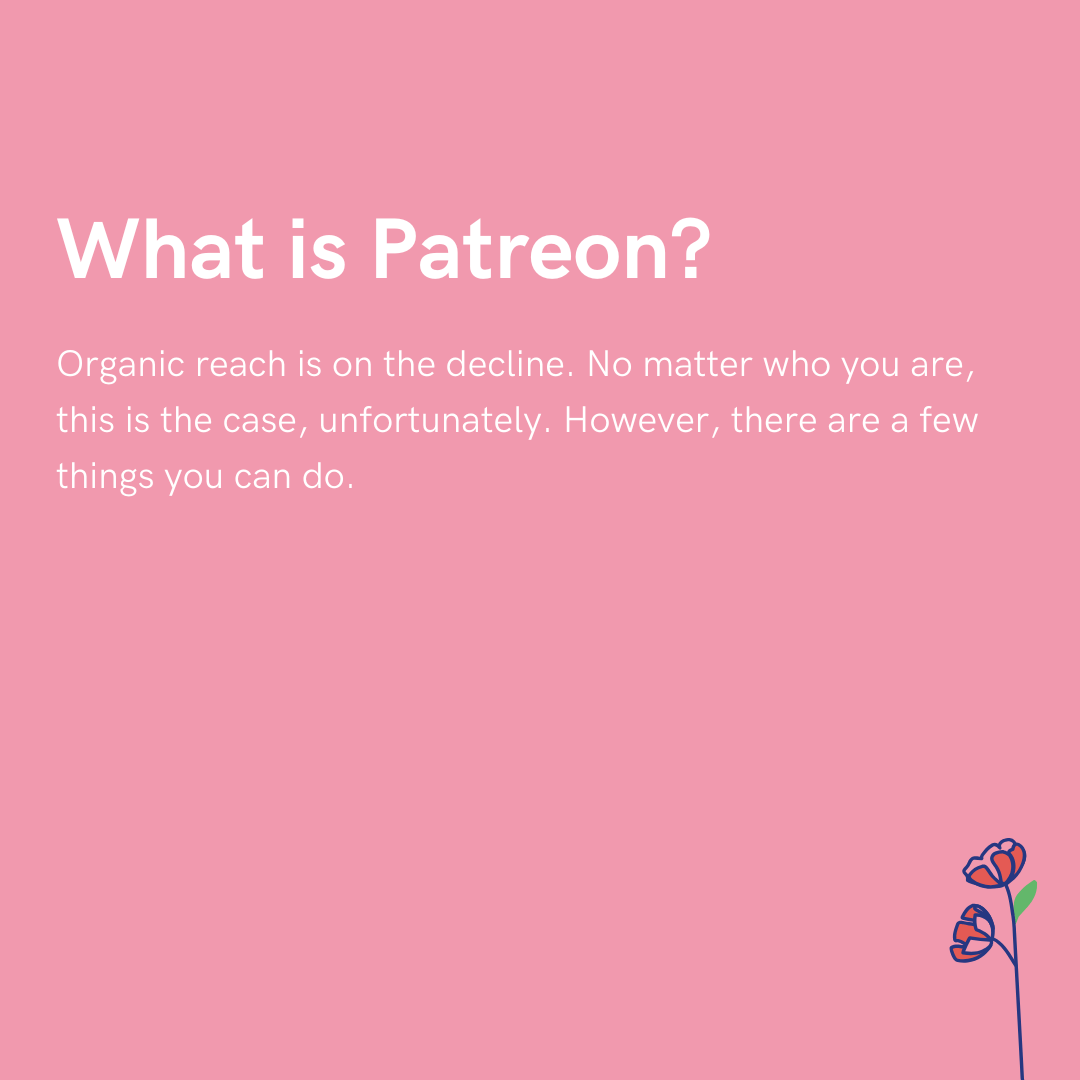 What is Patreon?

Organic reach is on the decline. No matter who you are, this is the case, unfortunately. However, there are a few things you can do.